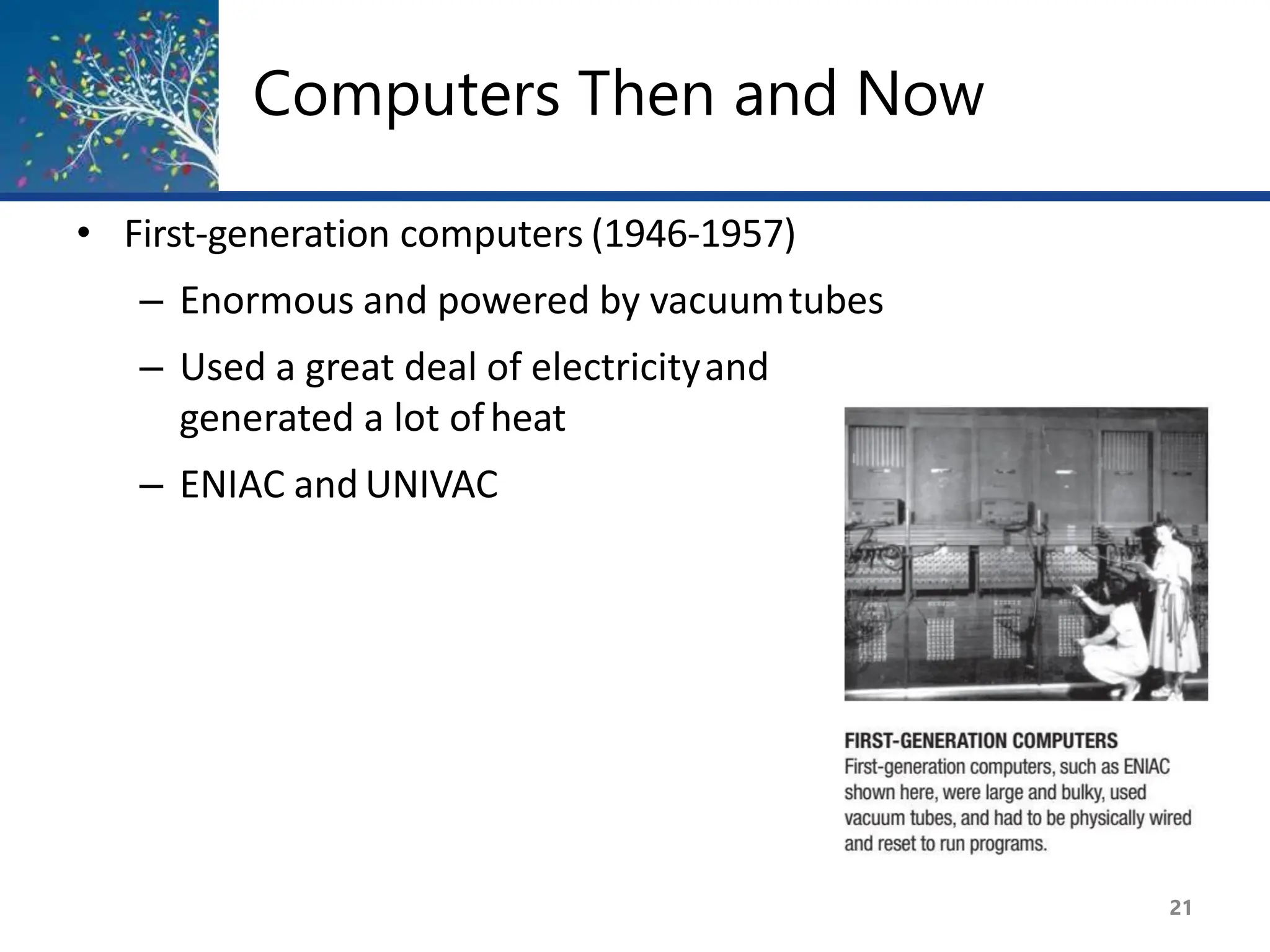 Computers Then and Now

• First-generation computers (1946-1957)
  – Enormous and powered by vacuum tubes
  – Used a great deal of electricity and generated a lot of heat
  – ENIAC and UNIVAC

FIRST-GENERATION COMPUTERS
First-generation computers, such as ENIAC shown here, were large and bulky, used vacuum tubes, and had to be physically wired and reset to run programs.

21